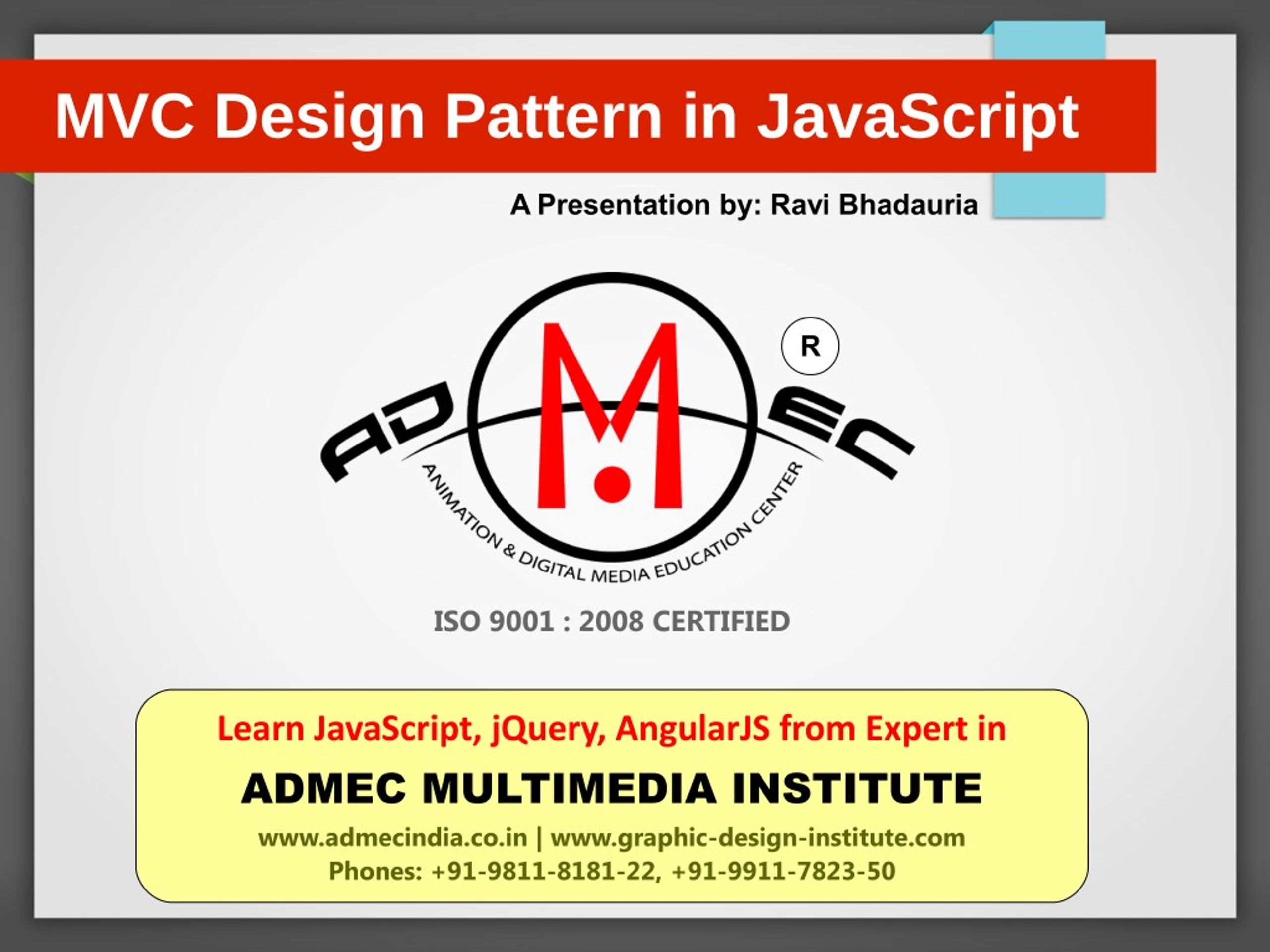 MVC Design Pattern in JavaScript

A Presentation by: Ravi Bhadauria

AD M EC R

ANIMATION & DIGITAL MEDIA EDUCATION CENTER

ISO 9001 : 2008 CERTIFIED

Learn JavaScript, jQuery, AngularJS from Expert in

ADMEC MULTIMEDIA INSTITUTE

www.admecindia.co.in | www.graphic-design-institute.com
Phones: +91-9811-8181-22, +91-9911-7823-50